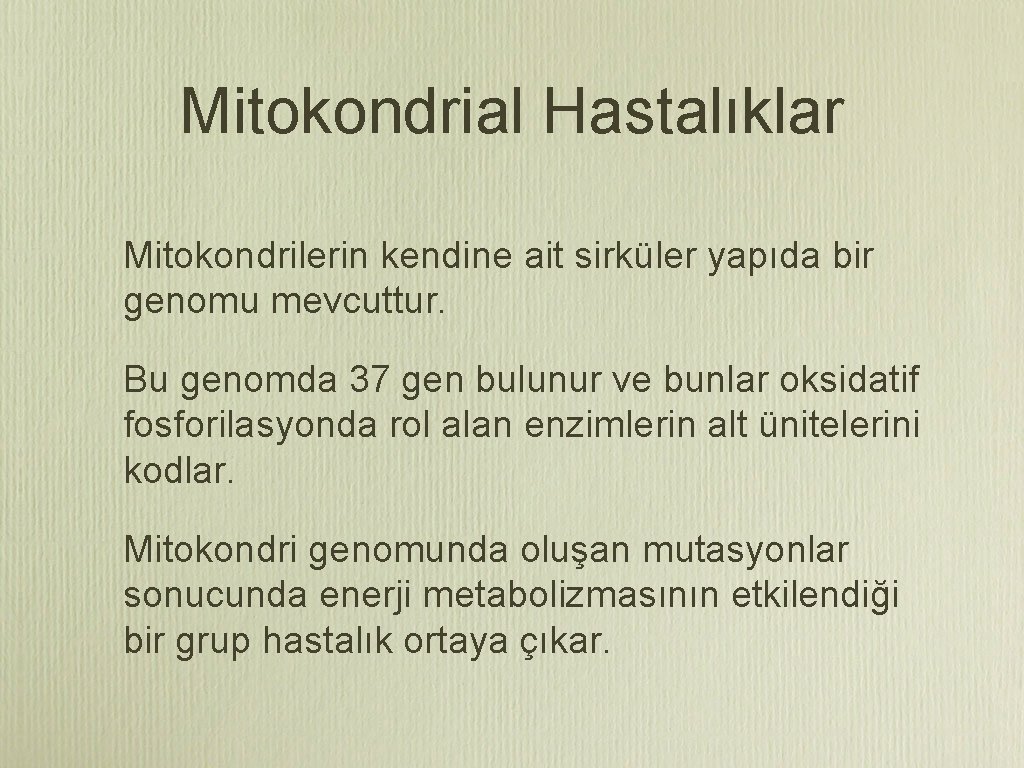 Mitokondrial Hastalıklar

Mitokondrilerin kendine ait sirküler yapıda bir genomu mevcuttur.

Bu genomda 37 gen bulunur ve bunlar oksidatif fosforilasyonda rol alan enzimlerin alt ünitelerini kodlar.

Mitokondri genomunda oluşan mutasyonlar sonucunda enerji metabolizmasının etkilendiği bir grup hastalık ortaya çıkar.